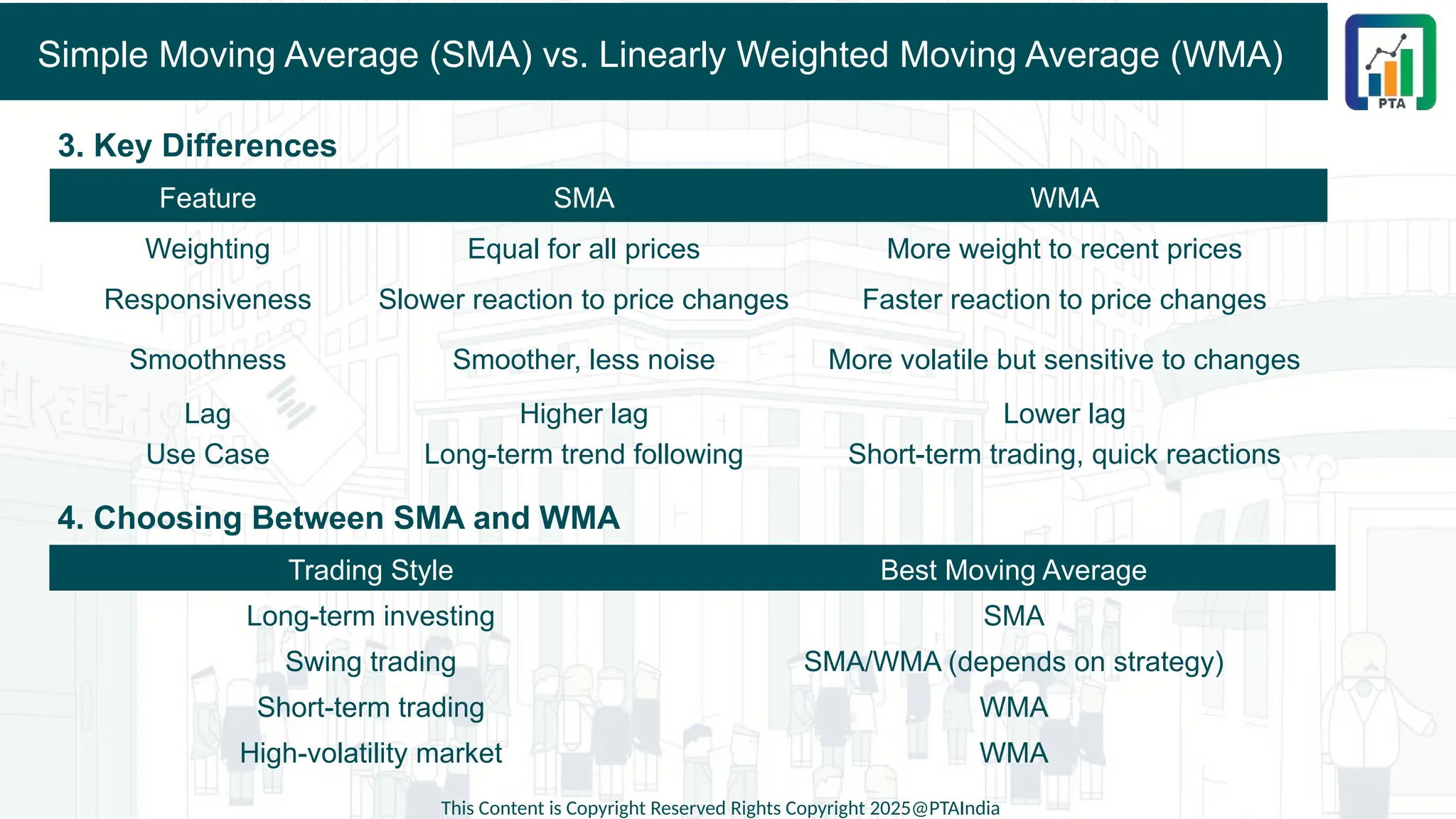 Simple Moving Average (SMA) vs. Linearly Weighted Moving Average (WMA)

PTA

3. Key Differences

| Feature | SMA | WMA |
|---|---|---|
| Weighting | Equal for all prices | More weight to recent prices |
| Responsiveness | Slower reaction to price changes | Faster reaction to price changes |
| Smoothness | Smoother, less noise | More volatile but sensitive to changes |
| Lag | Higher lag | Lower lag |
| Use Case | Long-term trend following | Short-term trading, quick reactions |

4. Choosing Between SMA and WMA

| Trading Style | Best Moving Average |
|---|---|
| Long-term investing | SMA |
| Swing trading | SMA/WMA (depends on strategy) |
| Short-term trading | WMA |
| High-volatility market | WMA |

This Content is Copyright Reserved Rights Copyright 2025@PTAIndia